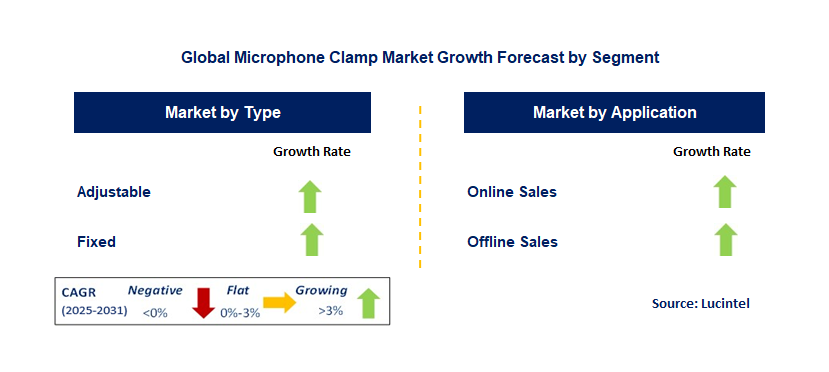 Global Microphone Clamp Market Growth Forecast by Segment

Market by Type

Growth Rate

Adjustable

Fixed

Market by Application

Growth Rate

Online Sales

Offline Sales

CAGR (2025-2031)

Negative <0%

Flat 0%-3%

Growing >3%

Source: Lucintel